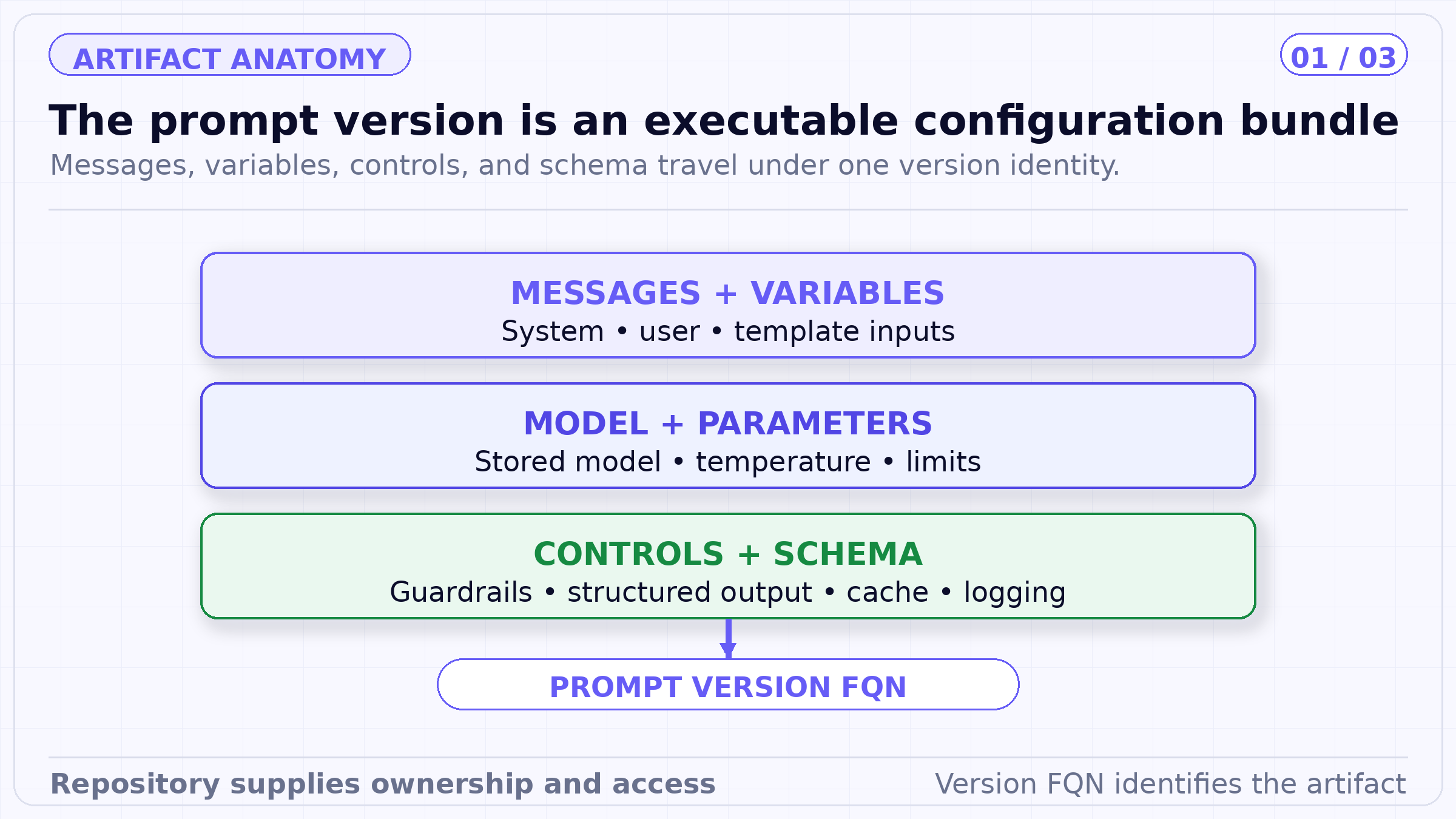 ARTIFACT ANATOMY

01 / 03

The prompt version is an executable configuration bundle

Messages, variables, controls, and schema travel under one version identity.

MESSAGES + VARIABLES
System • user • template inputs

MODEL + PARAMETERS
Stored model • temperature • limits

CONTROLS + SCHEMA
Guardrails • structured output • cache • logging

PROMPT VERSION FQN

Repository supplies ownership and access

Version FQN identifies the artifact